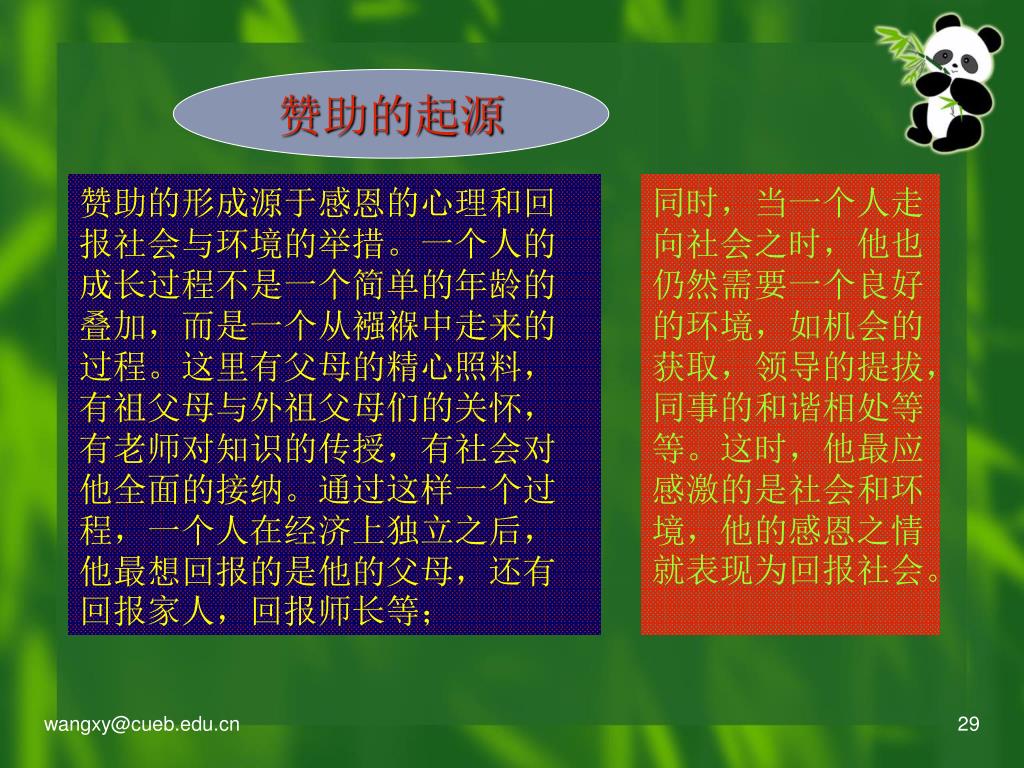 赞助的起源

赞助的形成源于感恩的心理和回报社会与环境的举措。一个人的成长过程不是一个简单的年龄的叠加，而是一个从襁褓中走来的过程。这里有父母的精心照料，有祖父母与外祖父母们的关怀，有老师对知识的传授，有社会对他全面的接纳。通过这样一个过程，一个人在经济上独立之后，他最想回报的是他的父母，还有回报家人，回报师长等；

同时，当一个人走向社会之时，他也仍然需要一个良好的环境，如机会的获取，领导的提拔，同事的和谐相处等等。这时，他最应感激的是社会和环境，他的感恩之情就表现为回报社会。

wangxy@cueb.edu.cn

29